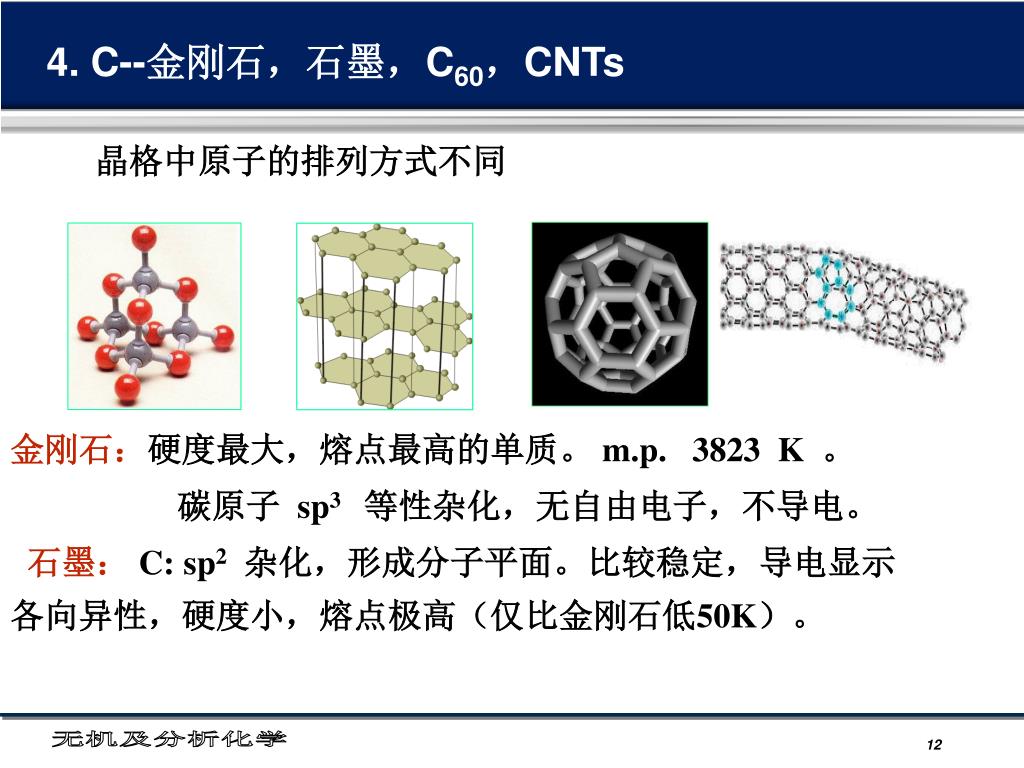 4. C--金刚石，石墨，$C_{60}$，CNTs

晶格中原子的排列方式不同

金刚石：硬度最大，熔点最高的单质。 m.p. 3823 K 。

碳原子 $sp^3$ 等性杂化，无自由电子，不导电。

石墨： C: $sp^2$ 杂化，形成分子平面。比较稳定，导电显示各向异性，硬度小，熔点极高（仅比金刚石低50K）。

无机及分析化学

12